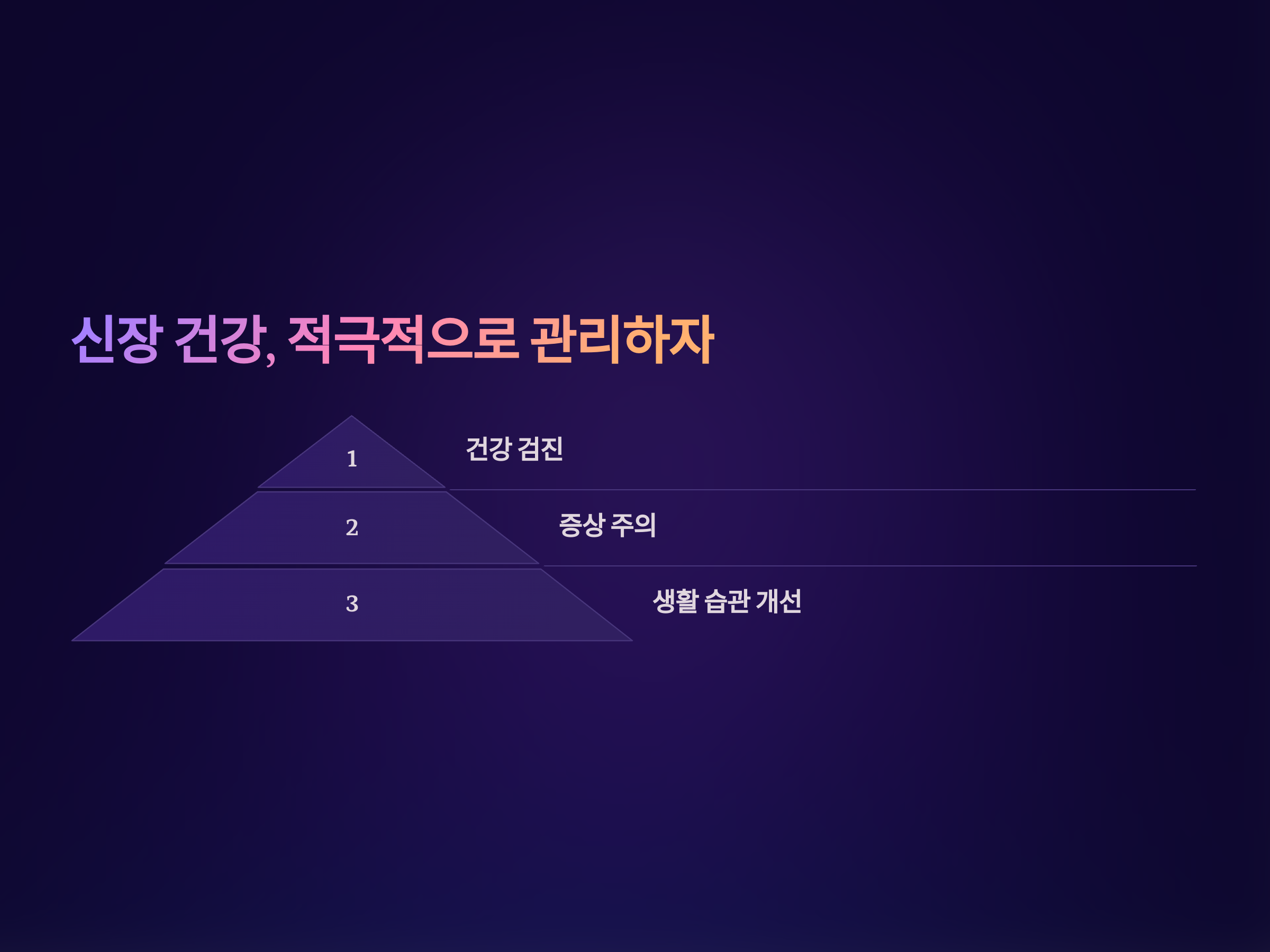 신장 건강, 적극적으로 관리하자

1

건강 검진

2

증상 주의

3

생활 습관 개선